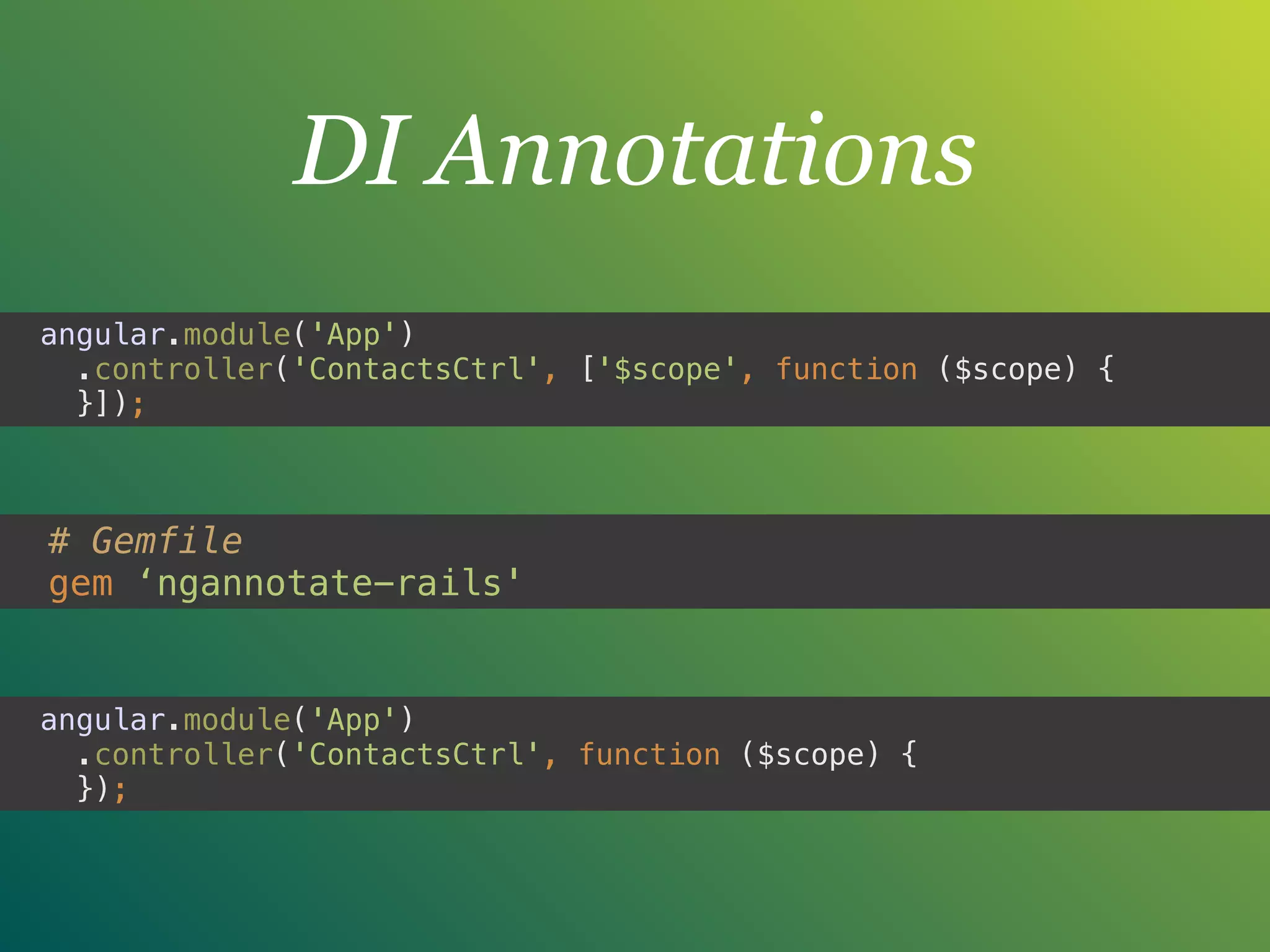 DI Annotations

angular.module('App')
  .controller('ContactsCtrl', ['$scope', function ($scope) {
  }]);

# Gemfile
gem ‘ngannotate-rails'

angular.module('App')
  .controller('ContactsCtrl', function ($scope) {
  });